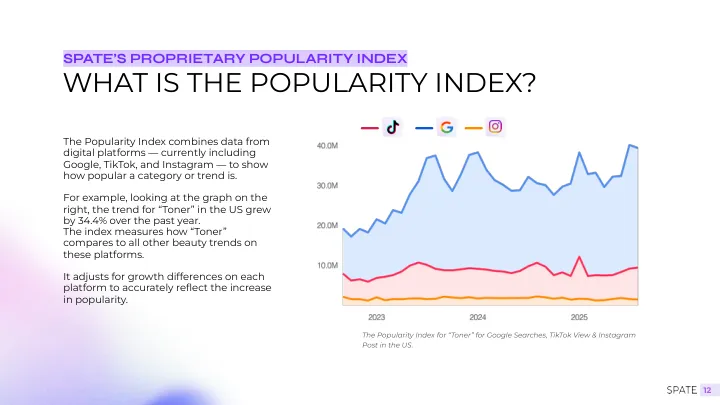 SPATE'S PROPRIETARY POPULARITY INDEX
WHAT IS THE POPULARITY INDEX?

The Popularity Index combines data from digital platforms — currently including Google, TikTok, and Instagram — to show how popular a category or trend is.

For example, looking at the graph on the right, the trend for "Toner" in the US grew by 34.4% over the past year.
The index measures how "Toner" compares to all other beauty trends on these platforms.

It adjusts for growth differences on each platform to accurately reflect the increase in popularity.

40.0M
30.0M
20.0M
10.0M
2023
2024
2025

The Popularity Index for "Toner" for Google Searches, TikTok View & Instagram Post in the US.

SPATE 12